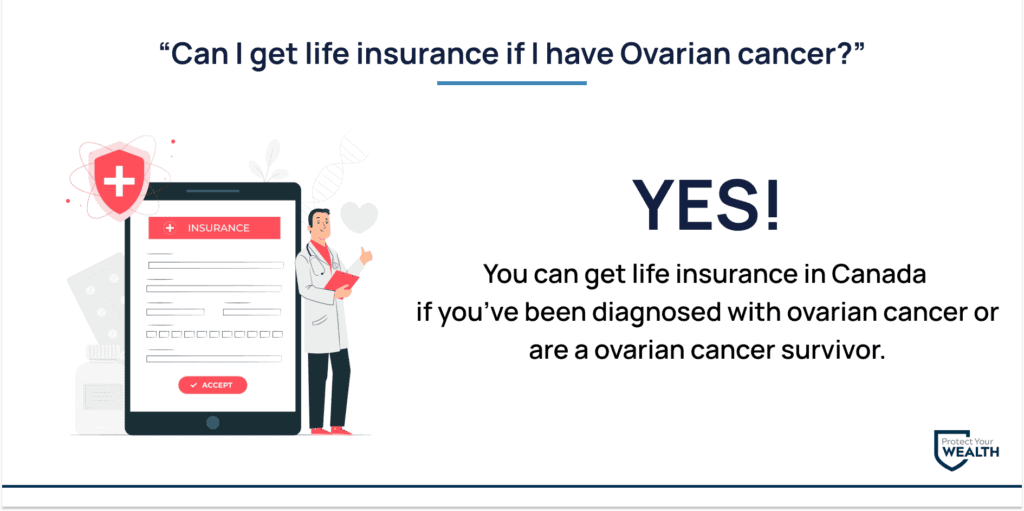 “Can I get life insurance if I have Ovarian cancer?”

INSURANCE

ACCEPT

YES!

You can get life insurance in Canada if you’ve been diagnosed with ovarian cancer or are a ovarian cancer survivor.

Protect Your WEALTH